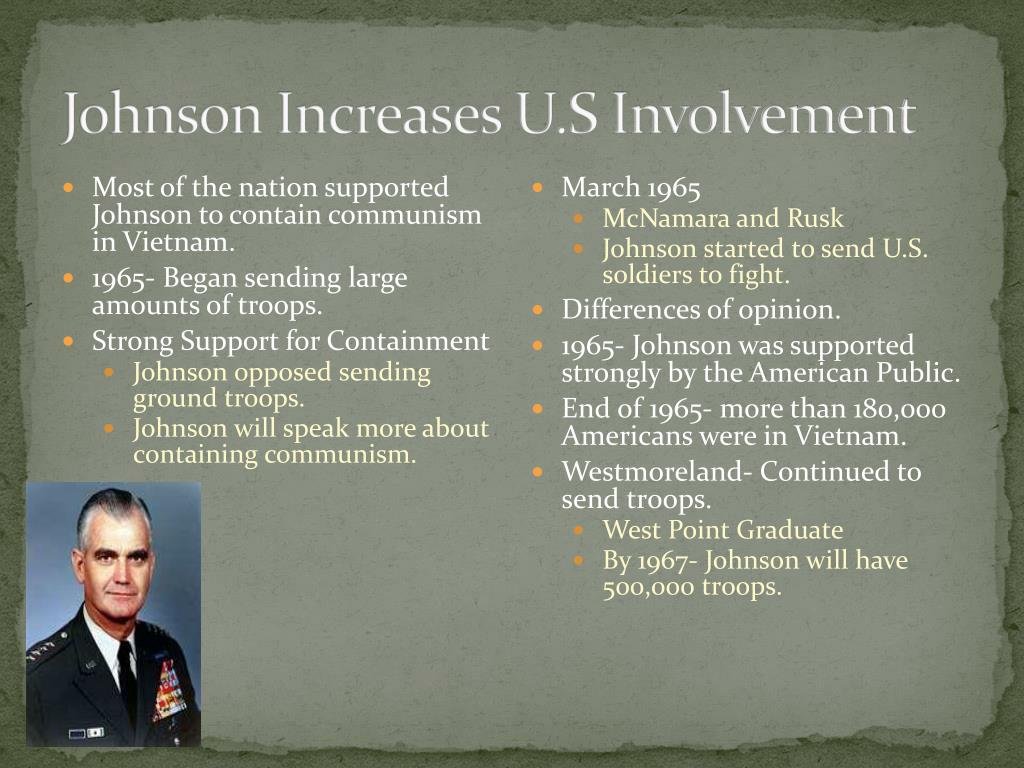 Johnson Increases U.S Involvement

- Most of the nation supported Johnson to contain communism in Vietnam.
- 1965- Began sending large amounts of troops.
- Strong Support for Containment
  - Johnson opposed sending ground troops.
  - Johnson will speak more about containing communism.

- March 1965
  - McNamara and Rusk
  - Johnson started to send U.S. soldiers to fight.
- Differences of opinion.
- 1965- Johnson was supported strongly by the American Public.
- End of 1965- more than 180,000 Americans were in Vietnam.
- Westmoreland- Continued to send troops.
  - West Point Graduate
  - By 1967- Johnson will have 500,000 troops.